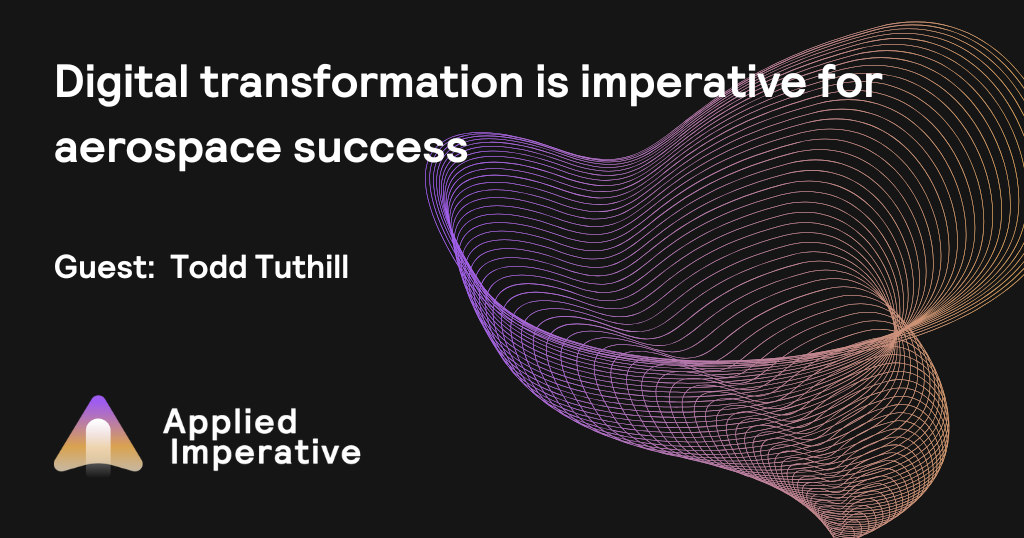 Digital transformation is imperative for aerospace success

Guest: Todd Tuthill

Applied Imperative